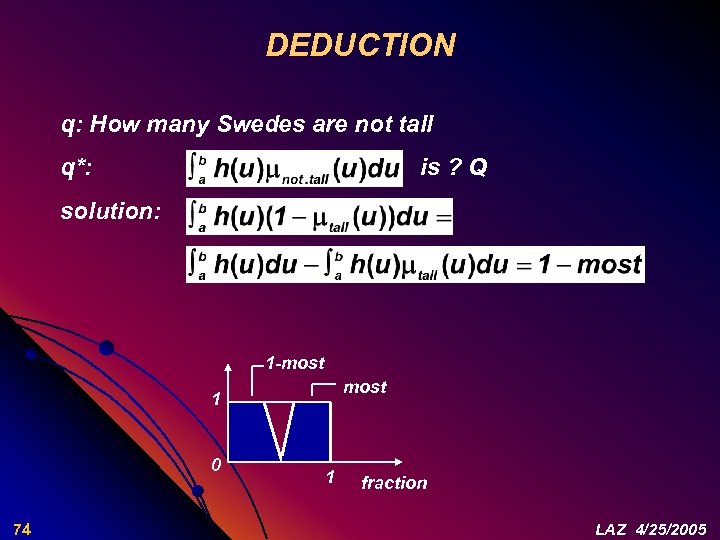 DEDUCTION

q: How many Swedes are not tall

q*: $\int_a^b h(u)\mu_{not.tall}(u)du$ is ? Q

solution: $\int_a^b h(u)(1-\mu_{tall}(u))du =$

$\int_a^b h(u)du - \int_a^b h(u)\mu_{tall}(u)du = 1 - most$

1-most

most

1

0

1

fraction

74

LAZ 4/25/2005